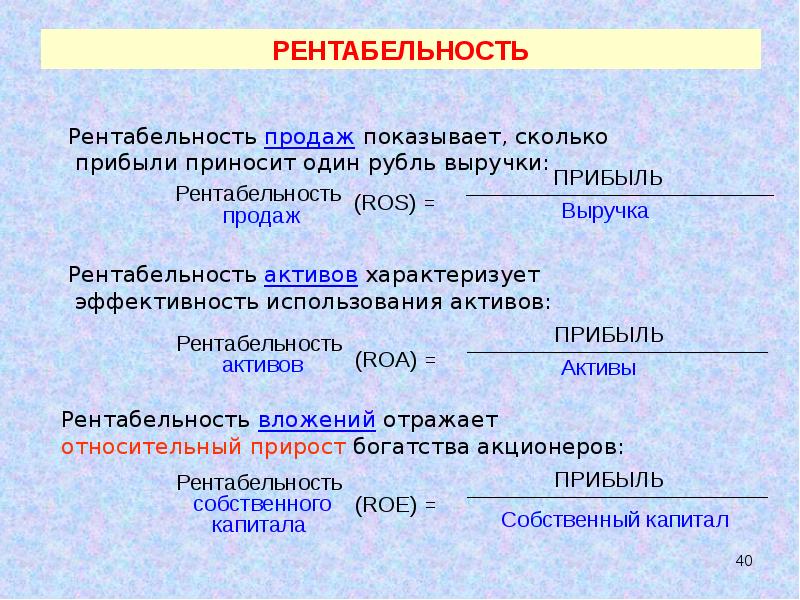 РЕНТАБЕЛЬНОСТЬ

Рентабельность продаж показывает, сколько прибыли приносит один рубль выручки:

Рентабельность продаж (ROS) = $\frac{\text{ПРИБЫЛЬ}}{\text{Выручка}}$

Рентабельность активов характеризует эффективность использования активов:

Рентабельность активов (ROA) = $\frac{\text{ПРИБЫЛЬ}}{\text{Активы}}$

Рентабельность вложений отражает относительный прирост богатства акционеров:

Рентабельность собственного капитала (ROE) = $\frac{\text{ПРИБЫЛЬ}}{\text{Собственный капитал}}$

40